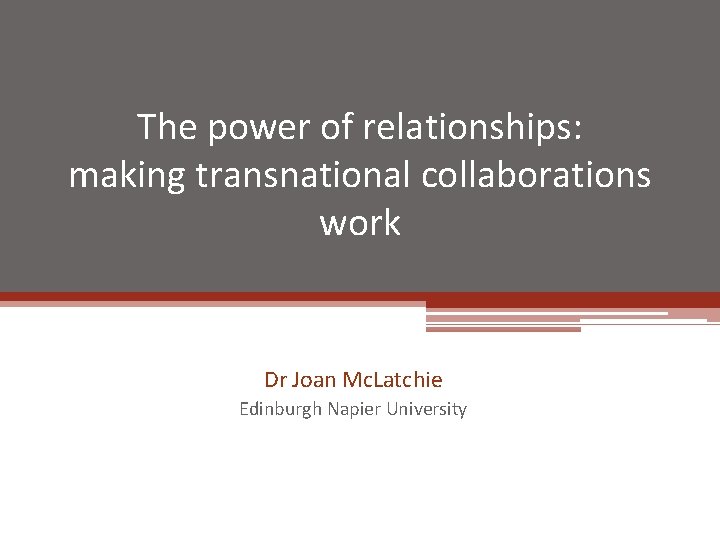 The power of relationships: making transnational collaborations work

Dr Joan McLatchie
Edinburgh Napier University